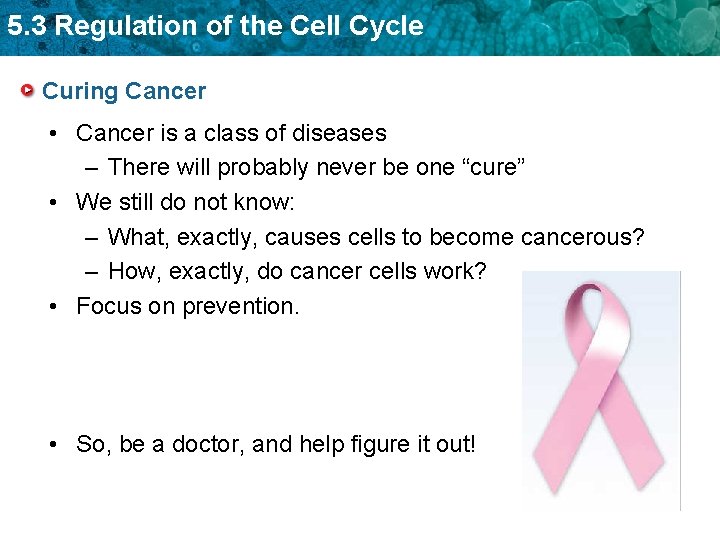 5.3 Regulation of the Cell Cycle

Curing Cancer

• Cancer is a class of diseases
– There will probably never be one “cure”
• We still do not know:
– What, exactly, causes cells to become cancerous?
– How, exactly, do cancer cells work?
• Focus on prevention.

• So, be a doctor, and help figure it out!